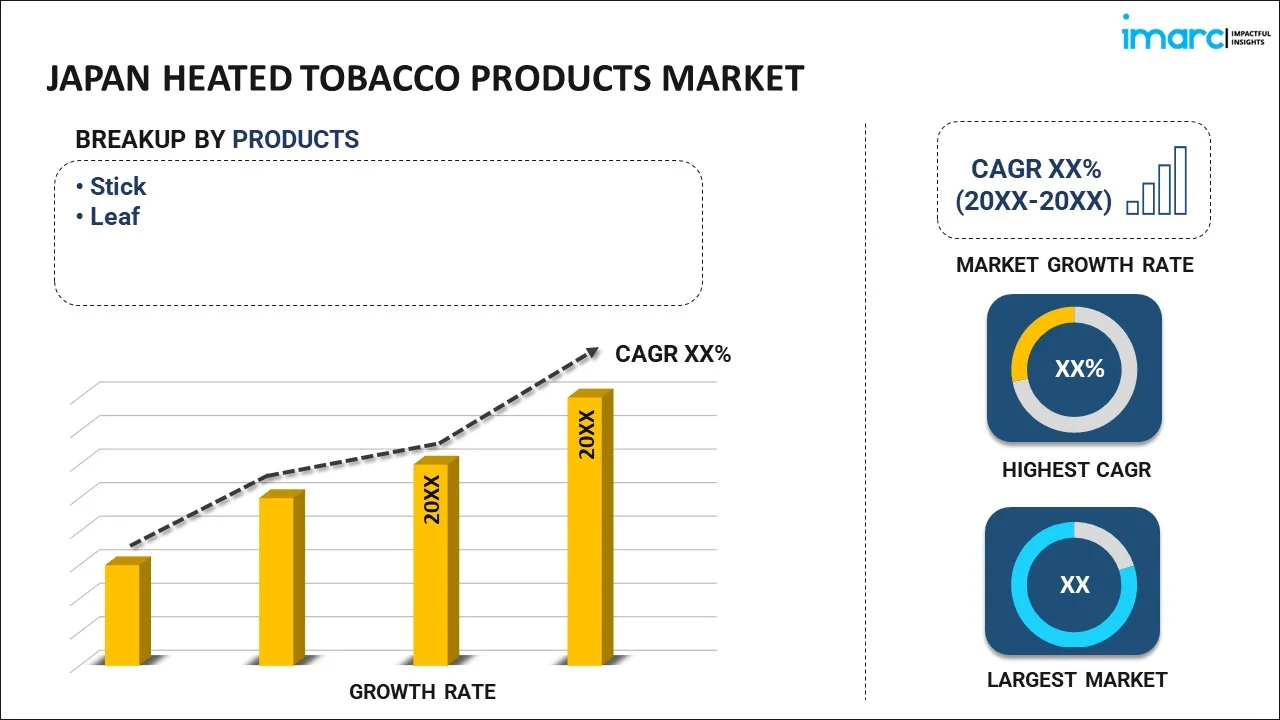 imarc IMPACTFUL INSIGHTS

JAPAN HEATED TOBACCO PRODUCTS MARKET

BREAKUP BY PRODUCTS

• Stick
• Leaf

CAGR XX%

20XX

20XX

GROWTH RATE

CAGR XX% (20XX-20XX)

MARKET GROWTH RATE

XX%

HIGHEST CAGR

XX

LARGEST MARKET